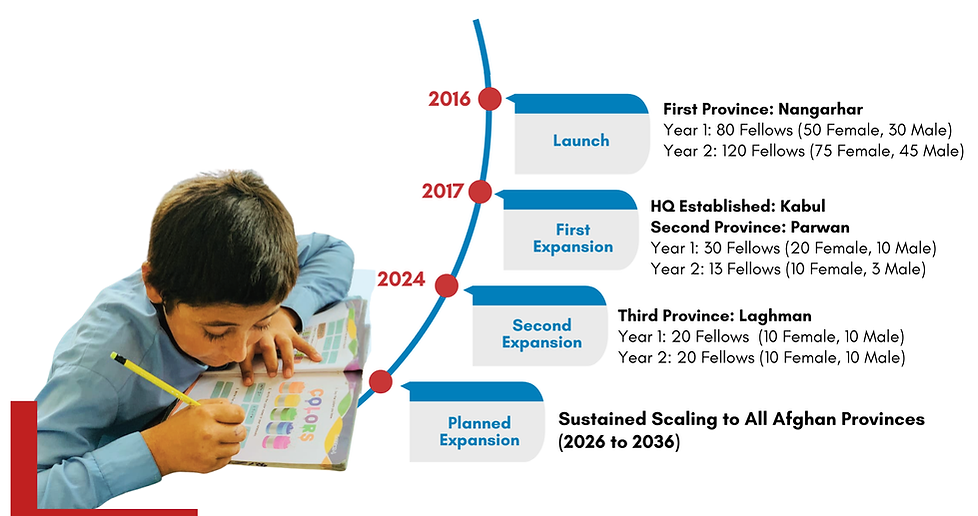 2016

Launch

First Province: Nangarhar
Year 1: 80 Fellows (50 Female, 30 Male)
Year 2: 120 Fellows (75 Female, 45 Male)

2017

First Expansion

HQ Established: Kabul
Second Province: Parwan
Year 1: 30 Fellows (20 Female, 10 Male)
Year 2: 13 Fellows (10 Female, 3 Male)

2024

Second Expansion

Third Province: Laghman
Year 1: 20 Fellows (10 Female, 10 Male)
Year 2: 20 Fellows (10 Female, 10 Male)

Planned Expansion

Sustained Scaling to All Afghan Provinces (2026 to 2036)

COLORS